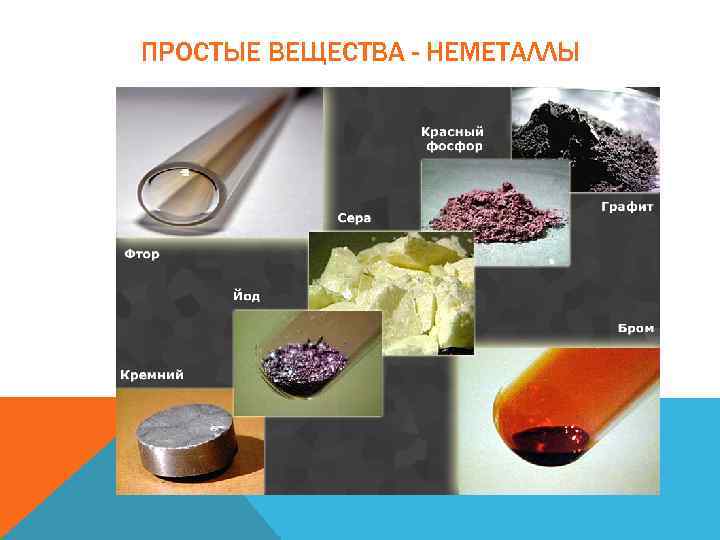 ПРОСТЫЕ ВЕЩЕСТВА - НЕМЕТАЛЛЫ

Красный фосфор

Графит

Сера

Фтор

Йод

Бром

Кремний